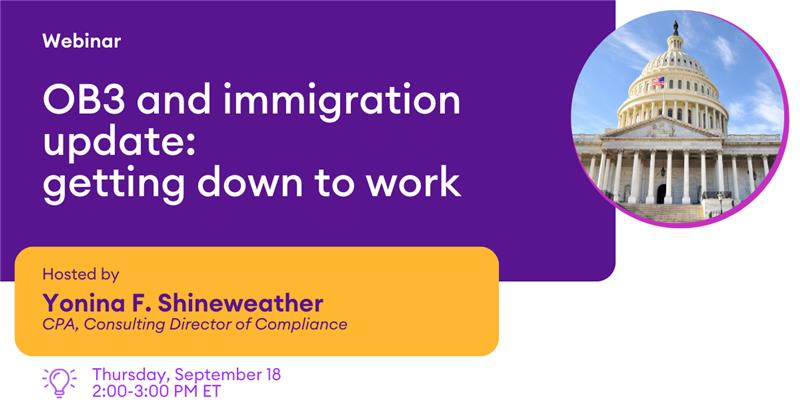 Webinar

OB3 and immigration update: getting down to work

Hosted by

Yonina F. Shineweather

CPA, Consulting Director of Compliance

Thursday, September 18
2:00-3:00 PM ET